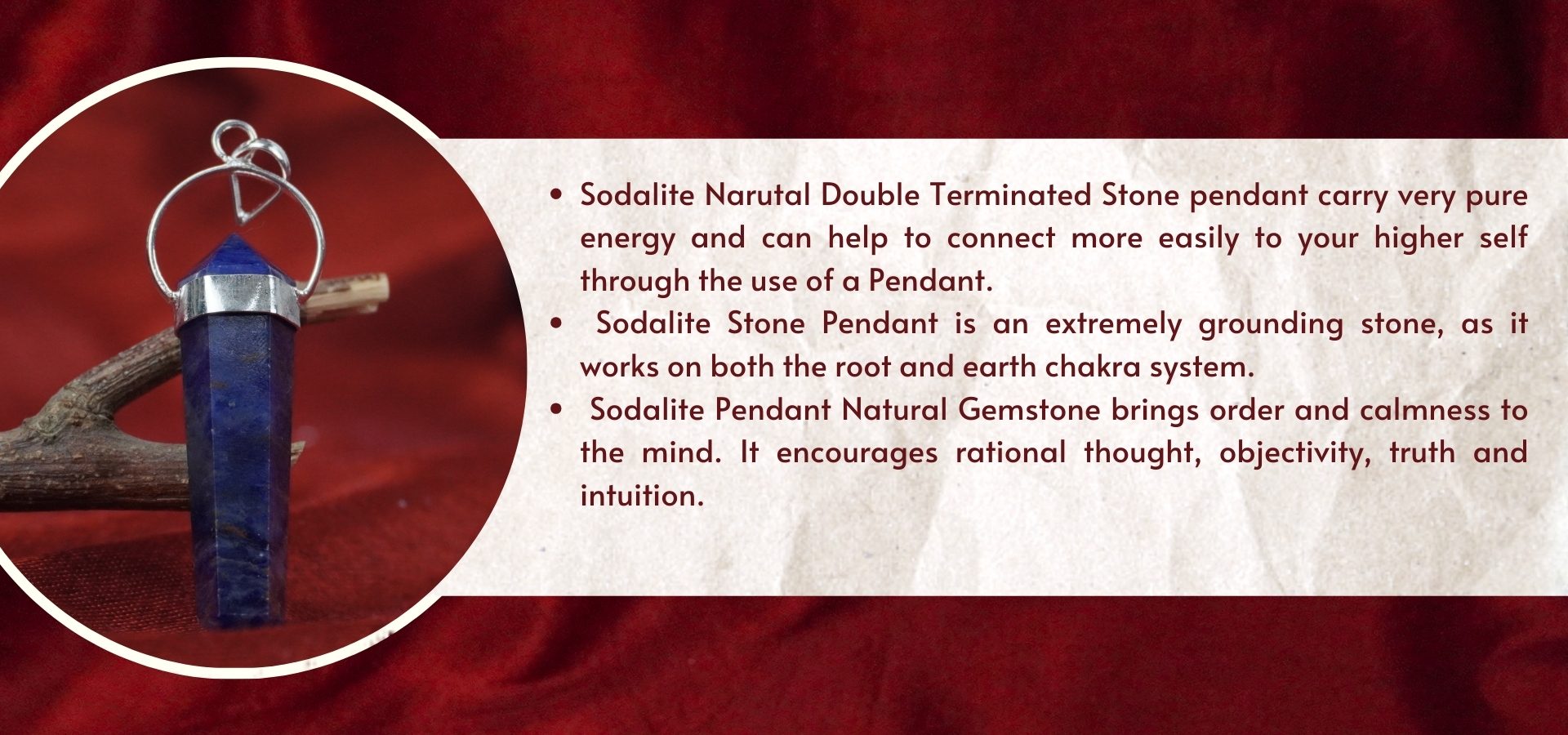 • Sodalite Narutal Double Terminated Stone pendant carry very pure energy and can help to connect more easily to your higher self through the use of a Pendant.
• Sodalite Stone Pendant is an extremely grounding stone, as it works on both the root and earth chakra system.
• Sodalite Pendant Natural Gemstone brings order and calmness to the mind. It encourages rational thought, objectivity, truth and intuition.